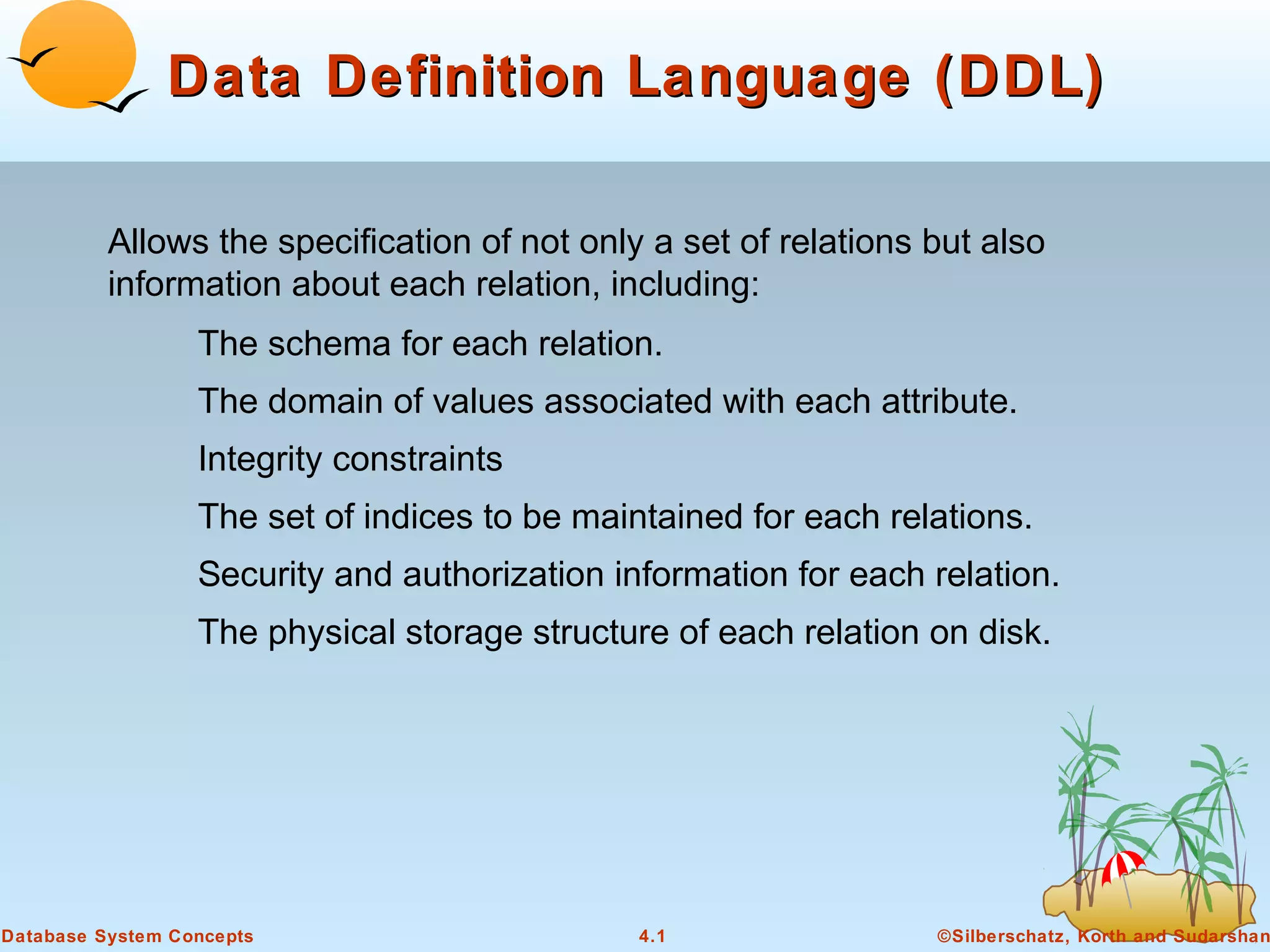 Data Definition Language (DDL)

Allows the specification of not only a set of relations but also information about each relation, including:

The schema for each relation.

The domain of values associated with each attribute.

Integrity constraints

The set of indices to be maintained for each relations.

Security and authorization information for each relation.

The physical storage structure of each relation on disk.

Database System Concepts

4.1

©Silberschatz, Korth and Sudarshan